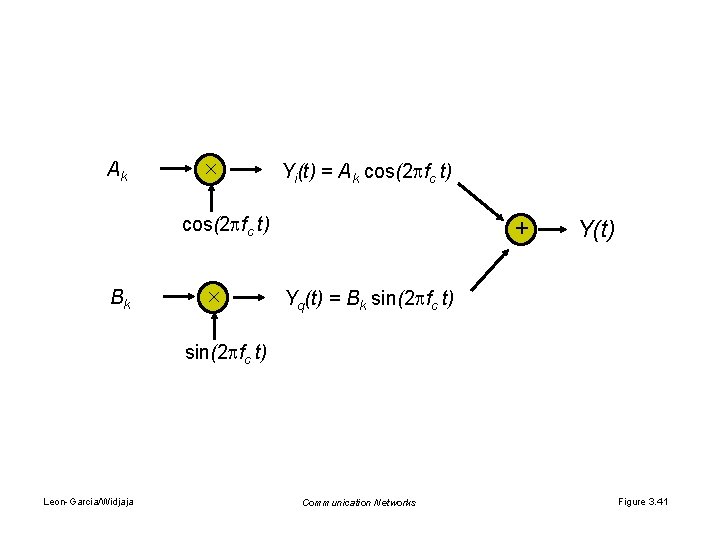 $A_k$ $\times$ $Y_i(t) = A_k \cos(2\pi f_c t)$

$\cos(2\pi f_c t)$

$+$ $Y(t)$

$B_k$ $\times$ $Y_q(t) = B_k \sin(2\pi f_c t)$

$\sin(2\pi f_c t)$

Leon-Garcia/Widjaja

Communication Networks

Figure 3.41